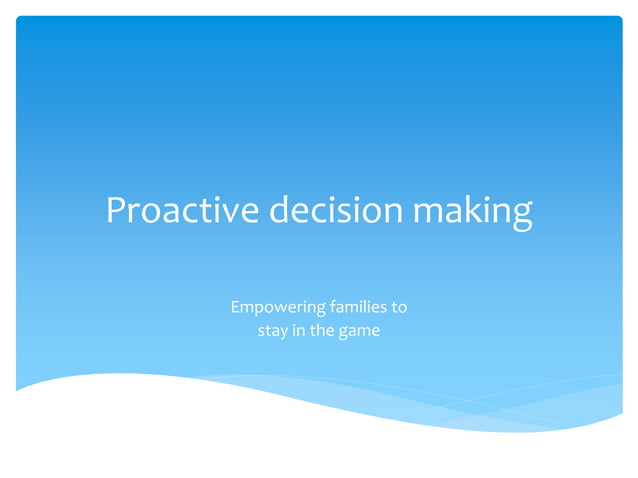 Proactive decision making

Empowering families to stay in the game